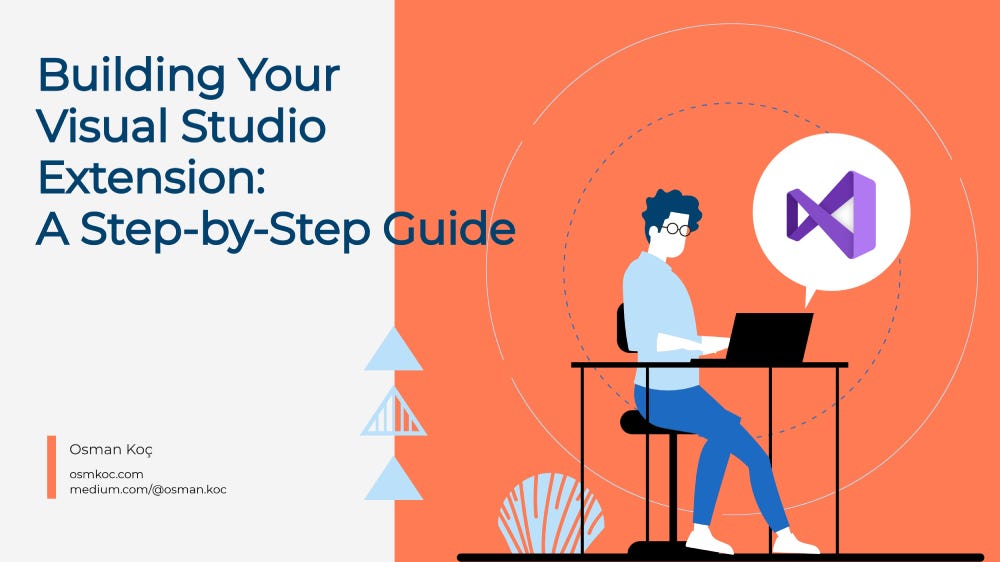 Building Your Visual Studio Extension: A Step-by-Step Guide

Osman Koç

osmkoc.com
medium.com/@osman.koc